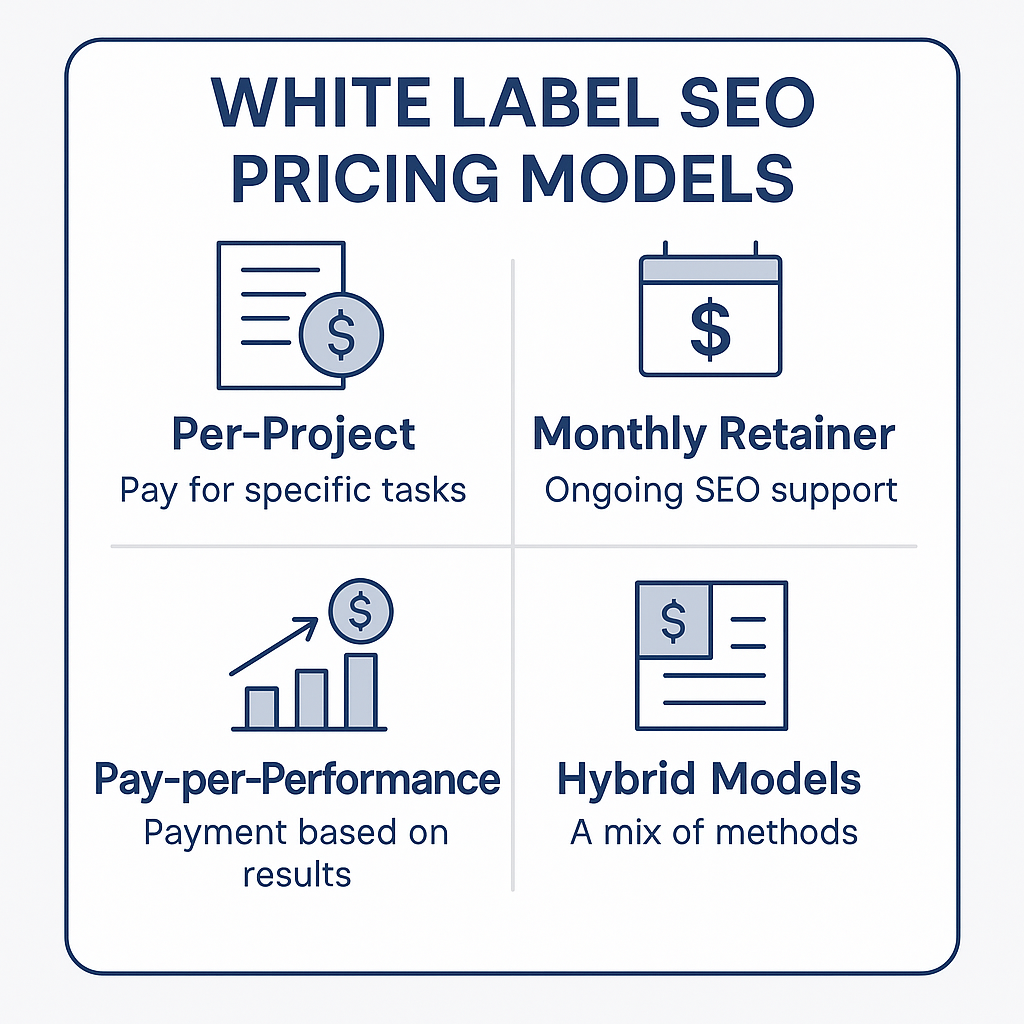 WHITE LABEL SEO PRICING MODELS

$

Per-Project
Pay for specific tasks

$

Monthly Retainer
Ongoing SEO support

$

Pay-per-Performance
Payment based on results

$

Hybrid Models
A mix of methods